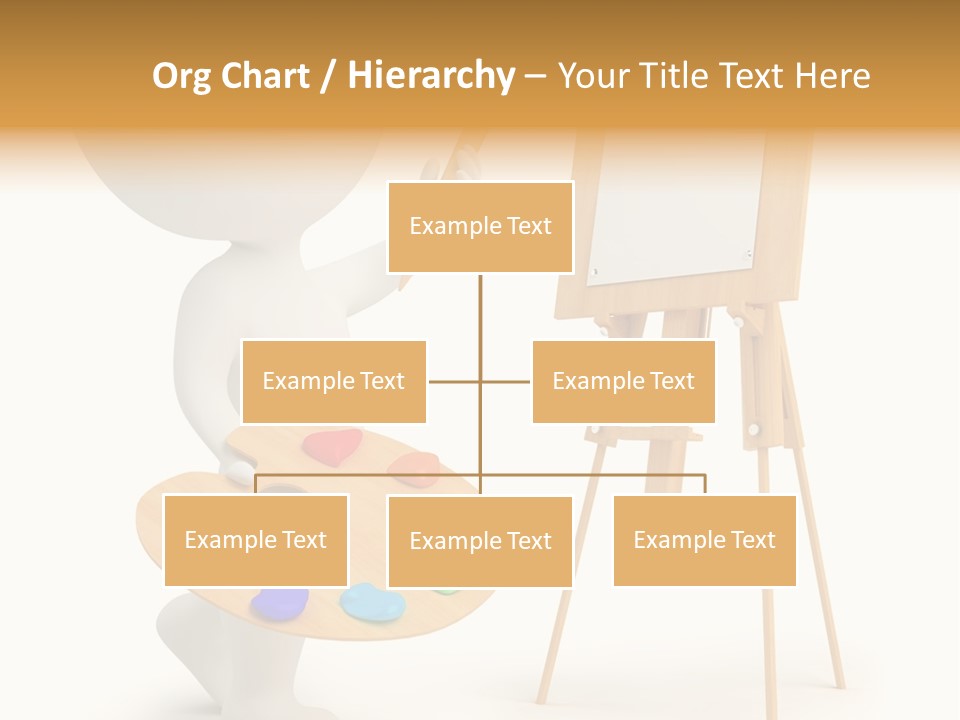 Org Chart / Hierarchy – Your Title Text Here

Example Text

Example Text

Example Text

Example Text

Example Text

Example Text